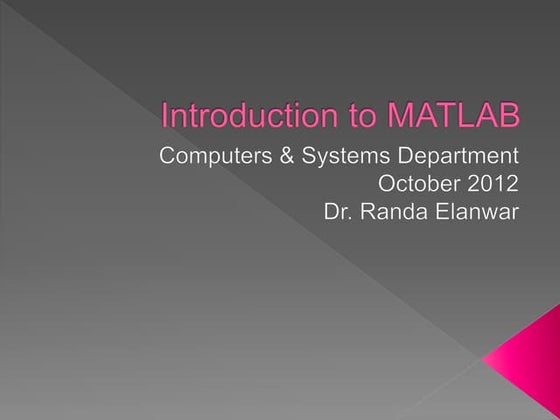 Introduction to MATLAB

Computers & Systems Department
October 2012
Dr. Randa Elanwar